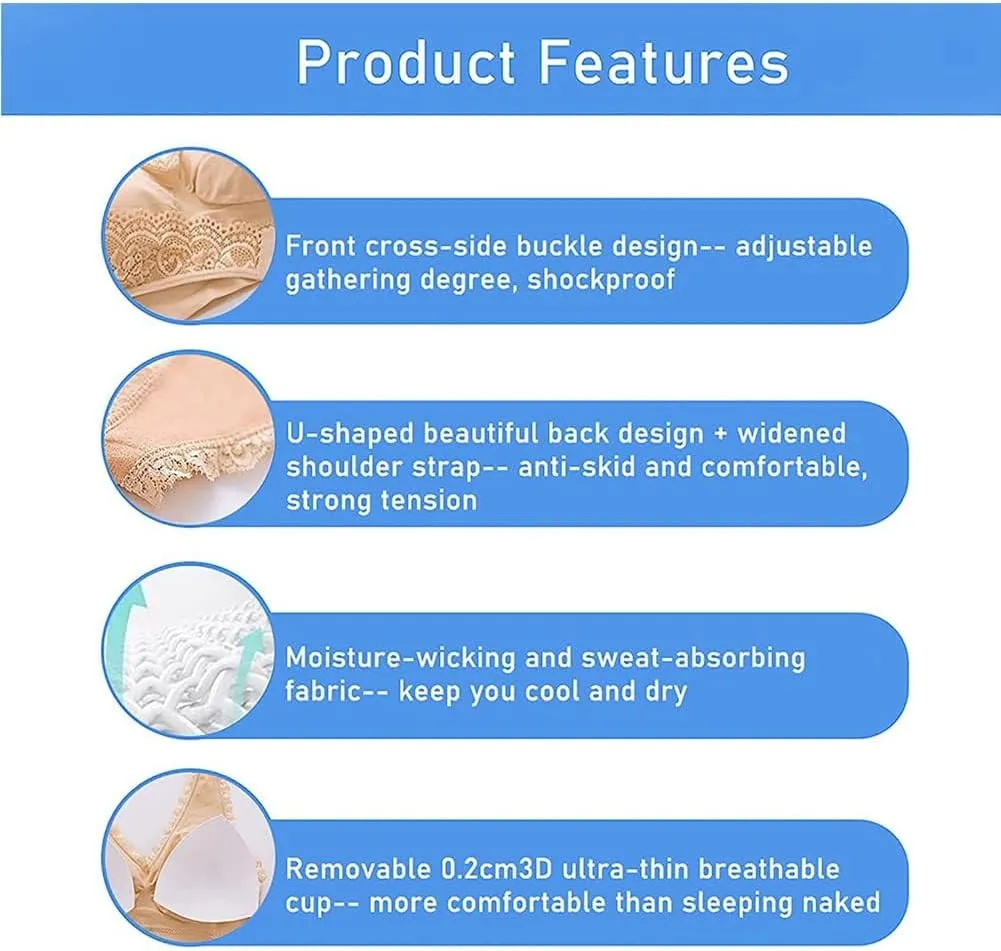 Product Features

Front cross-side buckle design-- adjustable gathering degree, shockproof

U-shaped beautiful back design + widened shoulder strap-- anti-skid and comfortable, strong tension

Moisture-wicking and sweat-absorbing fabric-- keep you cool and dry

Removable 0.2cm3D ultra-thin breathable cup-- more comfortable than sleeping naked